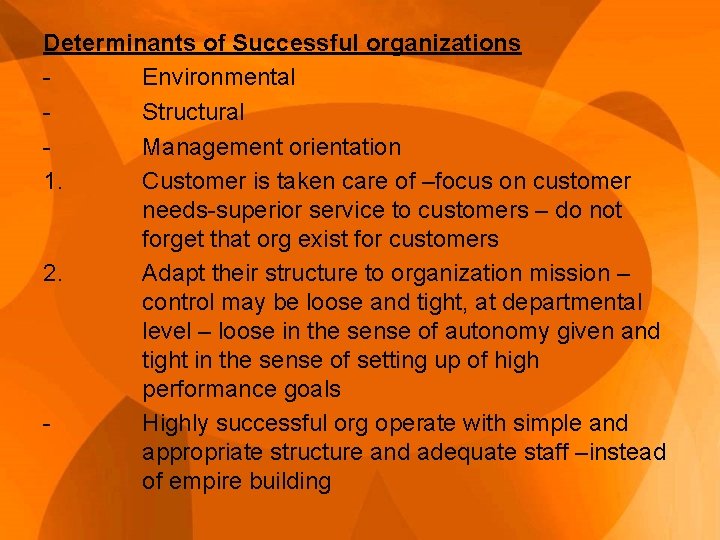 Determinants of Successful organizations

- Environmental
- Structural
- Management orientation

1. Customer is taken care of –focus on customer needs-superior service to customers – do not forget that org exist for customers
2. Adapt their structure to organization mission – control may be loose and tight, at departmental level – loose in the sense of autonomy given and tight in the sense of setting up of high performance goals

- Highly successful org operate with simple and appropriate structure and adequate staff –instead of empire building